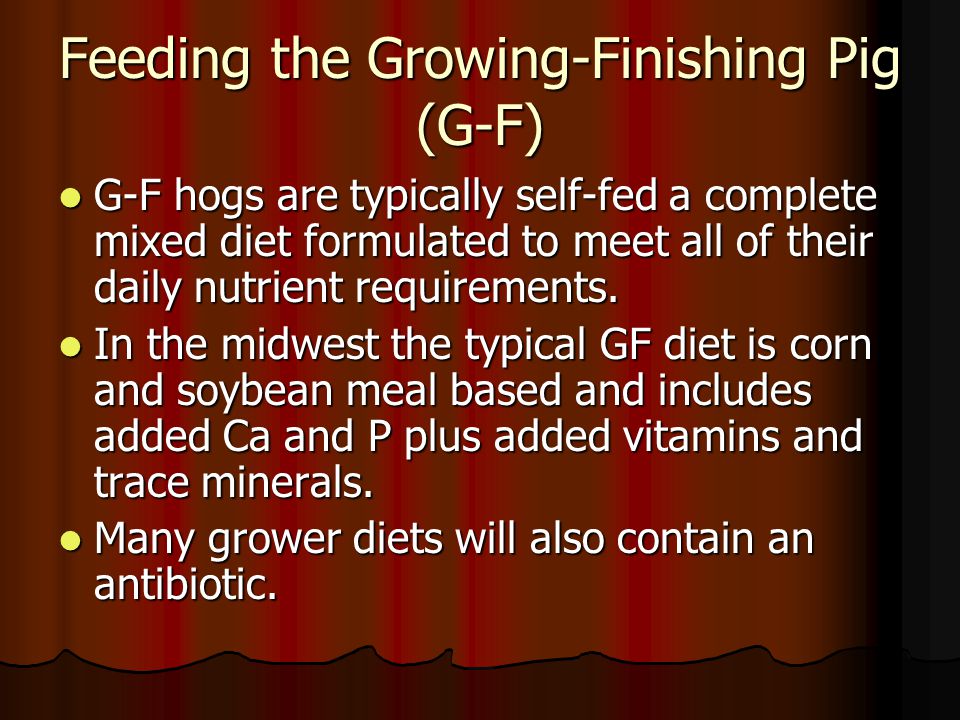 Feeding the Growing-Finishing Pig (G-F)

- G-F hogs are typically self-fed a complete mixed diet formulated to meet all of their daily nutrient requirements.
- In the midwest the typical GF diet is corn and soybean meal based and includes added Ca and P plus added vitamins and trace minerals.
- Many grower diets will also contain an antibiotic.